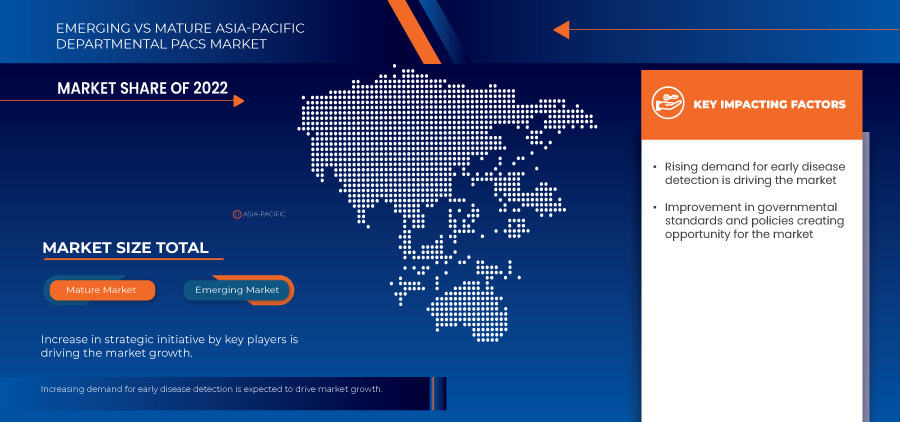 EMERGING VS MATURE ASIA-PACIFIC DEPARTMENTAL PACS MARKET

MARKET SHARE OF 2022

ASIA-PACIFIC

MARKET SIZE TOTAL

Mature Market

Emerging Market

Increase in strategic initiative by key players is driving the market growth.

Increasing demand for early disease detection is expected to drive market growth.

KEY IMPACTING FACTORS

• Rising demand for early disease detection is driving the market

• Improvement in governmental standards and policies creating opportunity for the market